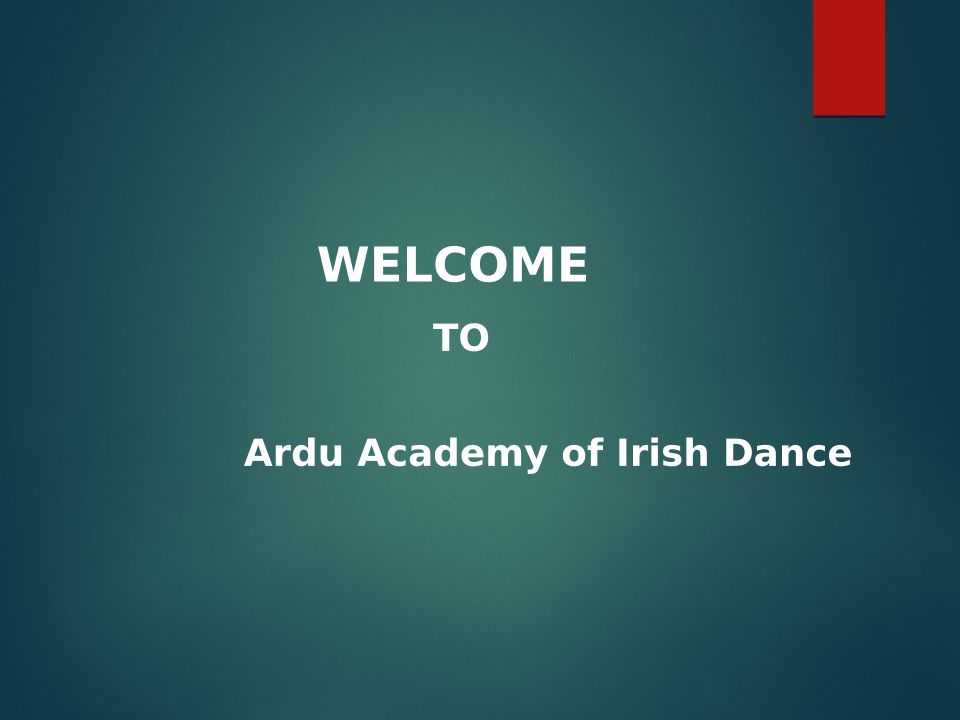 WELCOME

TO

Ardu Academy of Irish Dance